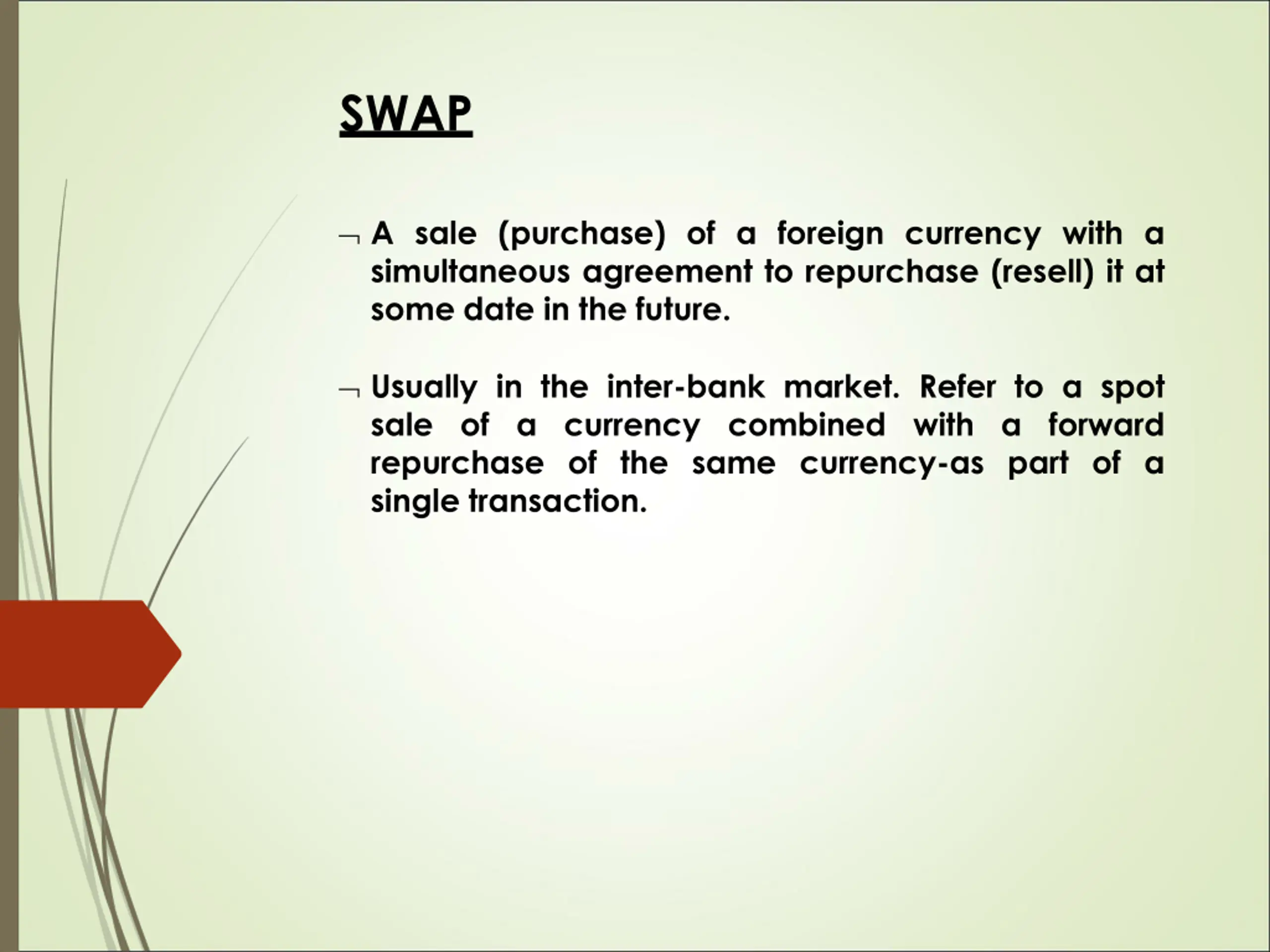 SWAP

¬ A sale (purchase) of a foreign currency with a simultaneous agreement to repurchase (resell) it at some date in the future.

¬ Usually in the inter-bank market. Refer to a spot sale of a currency combined with a forward repurchase of the same currency-as part of a single transaction.